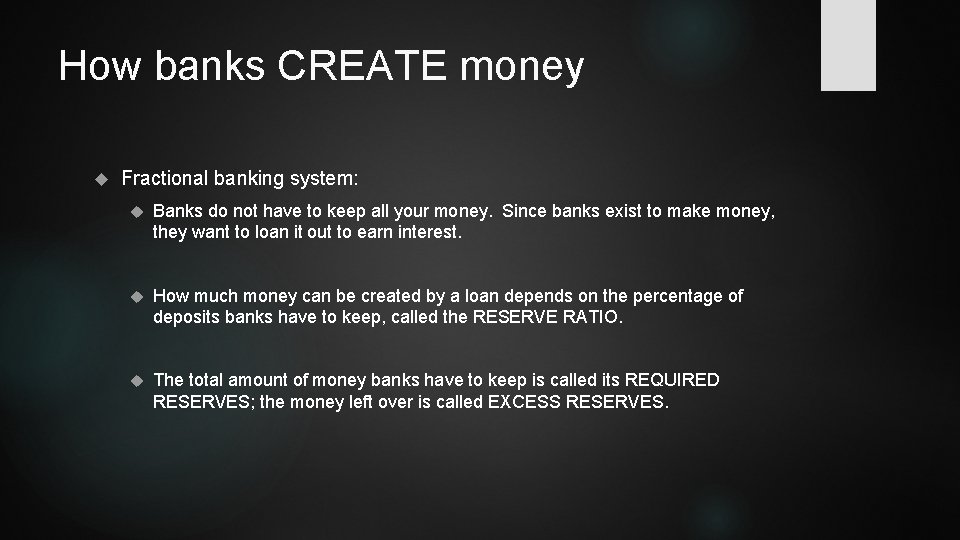 How banks CREATE money

Fractional banking system:

Banks do not have to keep all your money. Since banks exist to make money, they want to loan it out to earn interest.

How much money can be created by a loan depends on the percentage of deposits banks have to keep, called the RESERVE RATIO.

The total amount of money banks have to keep is called its REQUIRED RESERVES; the money left over is called EXCESS RESERVES.